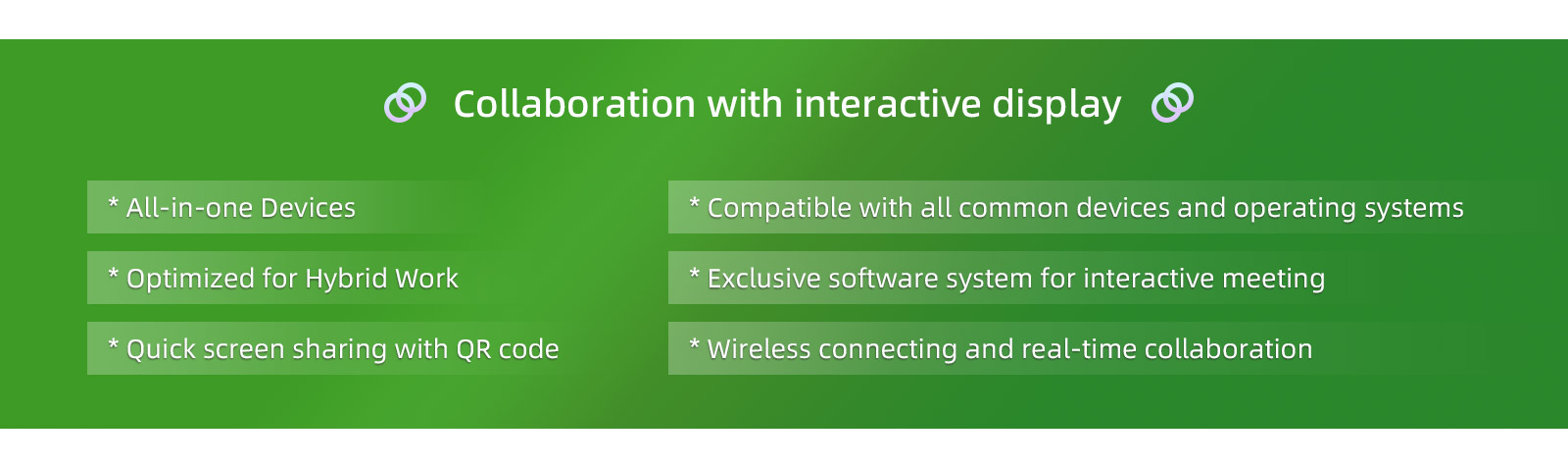 Collaboration with interactive display

* All-in-one Devices

* Optimized for Hybrid Work

* Quick screen sharing with QR code

* Compatible with all common devices and operating systems

* Exclusive software system for interactive meeting

* Wireless connecting and real-time collaboration